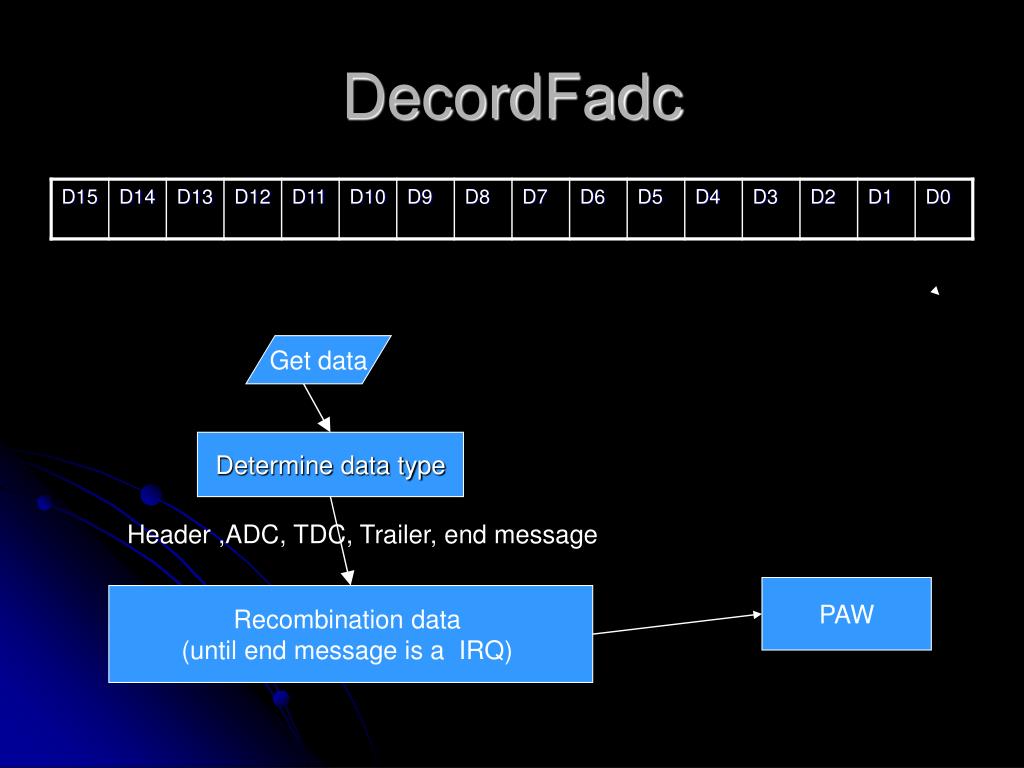 DecordFadc

| D15 | D14 | D13 | D12 | D11 | D10 | D9 | D8 | D7 | D6 | D5 | D4 | D3 | D2 | D1 | D0 |
|---|---|---|---|---|---|---|---|---|---|---|---|---|---|---|---|

Get data

Determine data type

Header ,ADC, TDC, Trailer, end message

Recombination data
(until end message is a IRQ)

PAW